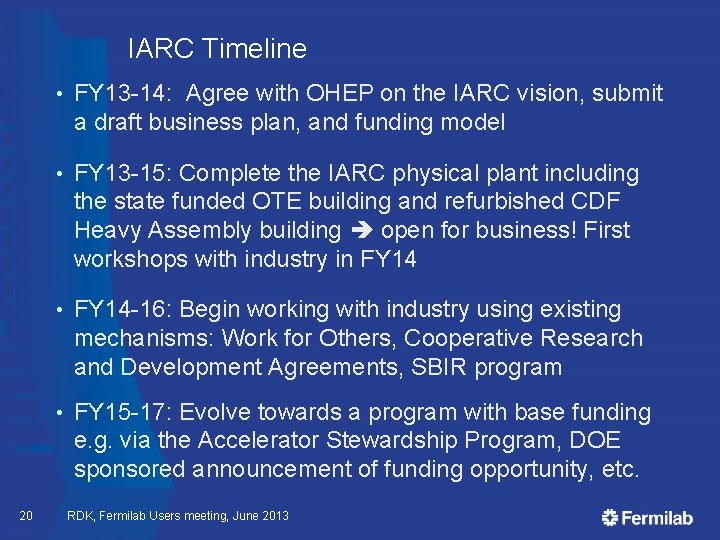 IARC Timeline

• FY13-14: Agree with OHEP on the IARC vision, submit a draft business plan, and funding model

• FY13-15: Complete the IARC physical plant including the state funded OTE building and refurbished CDF Heavy Assembly building ➔ open for business! First workshops with industry in FY14

• FY14-16: Begin working with industry using existing mechanisms: Work for Others, Cooperative Research and Development Agreements, SBIR program

• FY15-17: Evolve towards a program with base funding e.g. via the Accelerator Stewardship Program, DOE sponsored announcement of funding opportunity, etc.

20 RDK, Fermilab Users meeting, June 2013

Fermilab